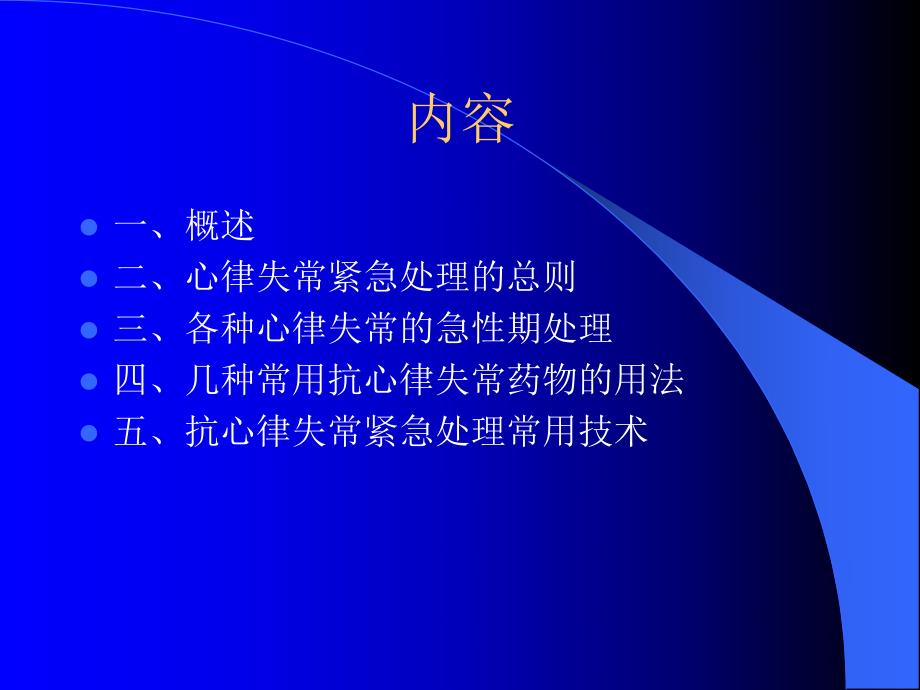 内容

- 一、概述
- 二、心律失常紧急处理的总则
- 三、各种心律失常的急性期处理
- 四、几种常用抗心律失常药物的用法
- 五、抗心律失常紧急处理常用技术